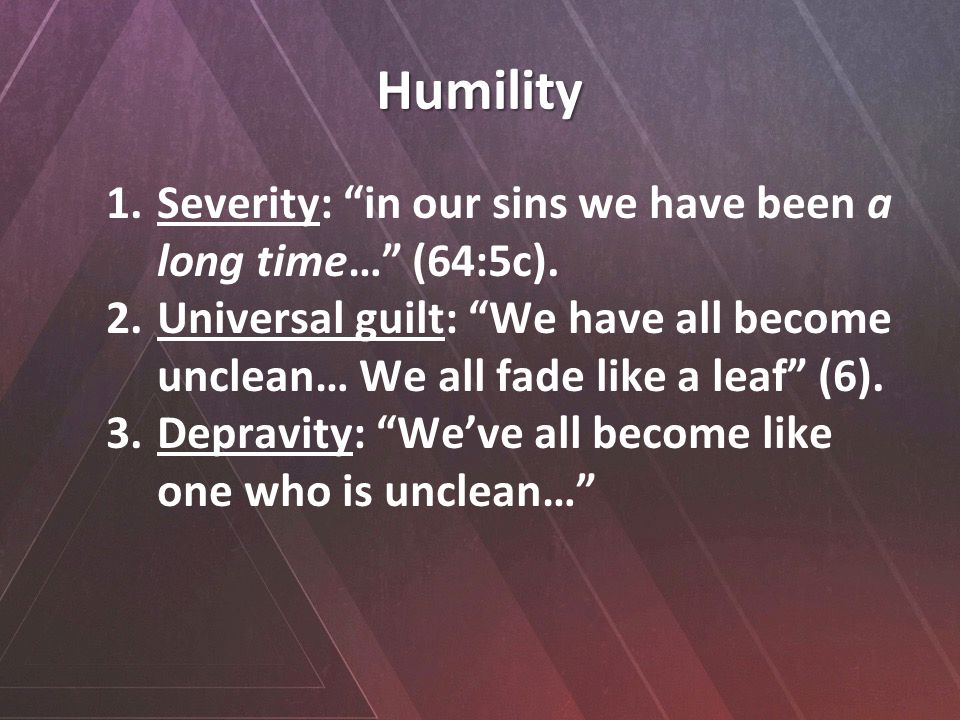 Humility

1. Severity: “in our sins we have been a long time…” (64:5c).
2. Universal guilt: “We have all become unclean… We all fade like a leaf” (6).
3. Depravity: “We’ve all become like one who is unclean…”